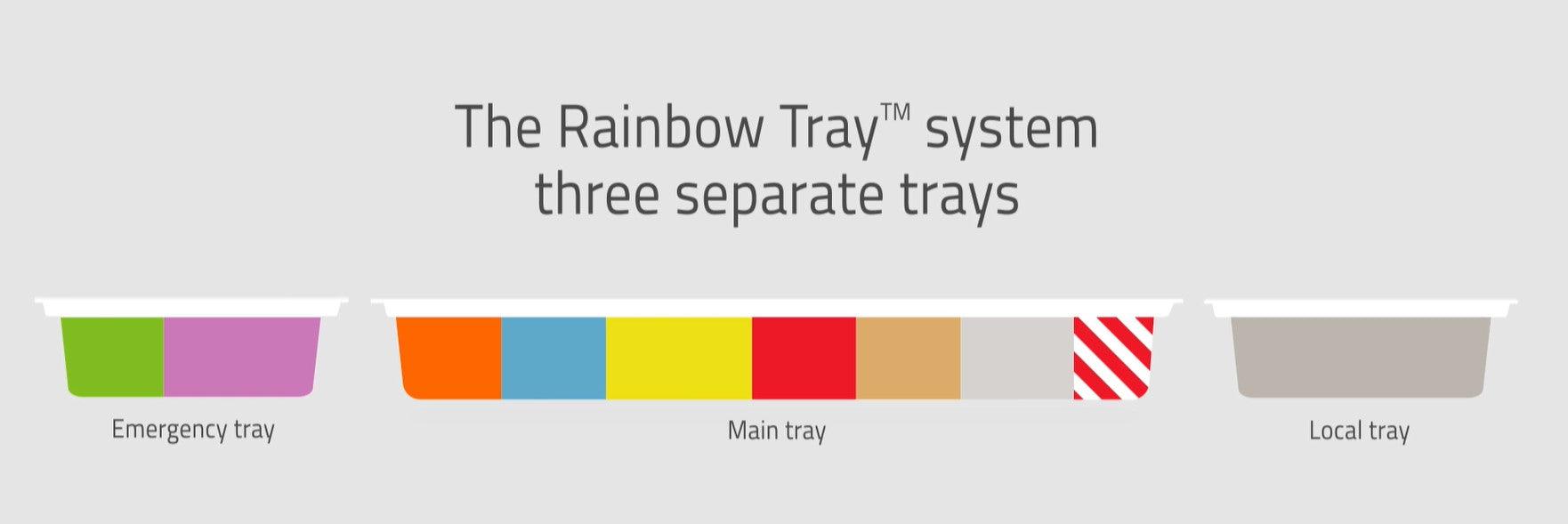 The Rainbow Tray™ system
three separate trays

Emergency tray

Main tray

Local tray